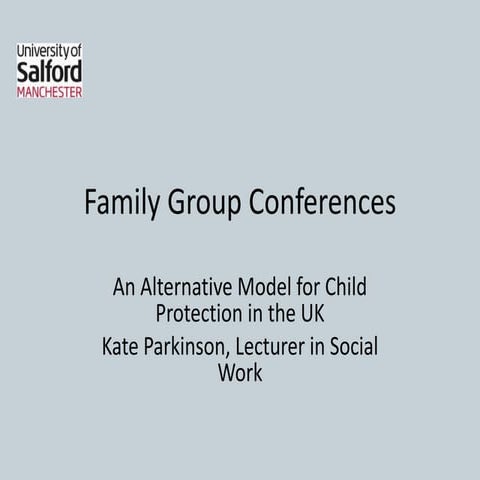 University of
Salford
MANCHESTER

Family Group Conferences

An Alternative Model for Child Protection in the UK

Kate Parkinson, Lecturer in Social Work